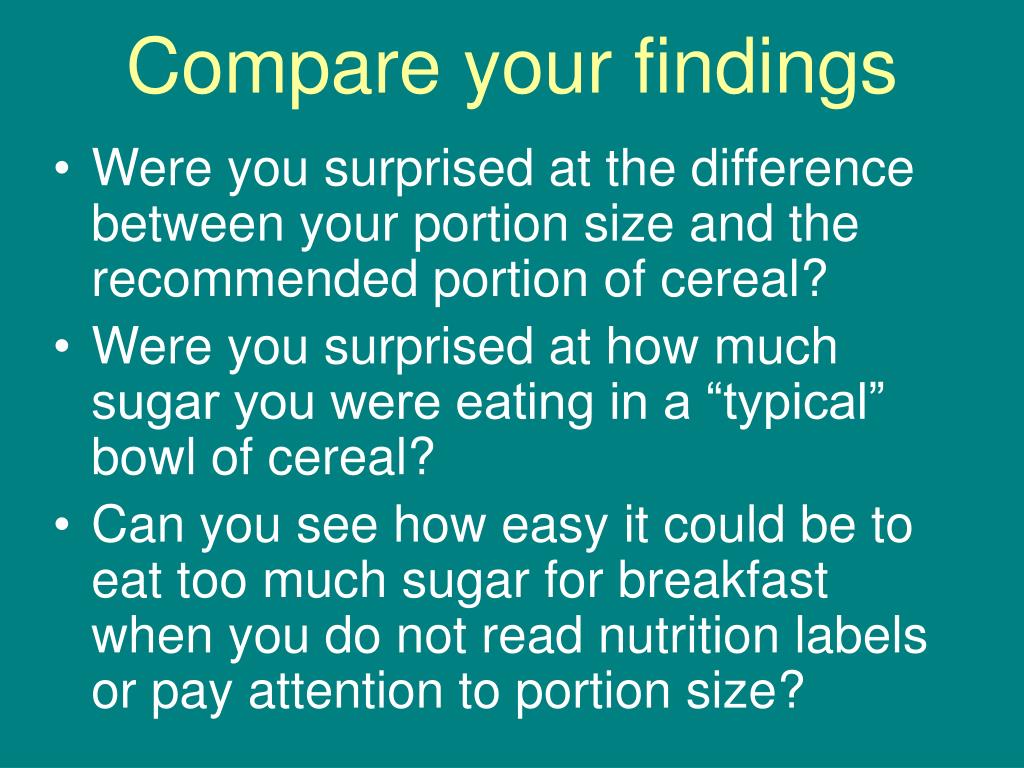 Compare your findings

• Were you surprised at the difference between your portion size and the recommended portion of cereal?
• Were you surprised at how much sugar you were eating in a “typical” bowl of cereal?
• Can you see how easy it could be to eat too much sugar for breakfast when you do not read nutrition labels or pay attention to portion size?